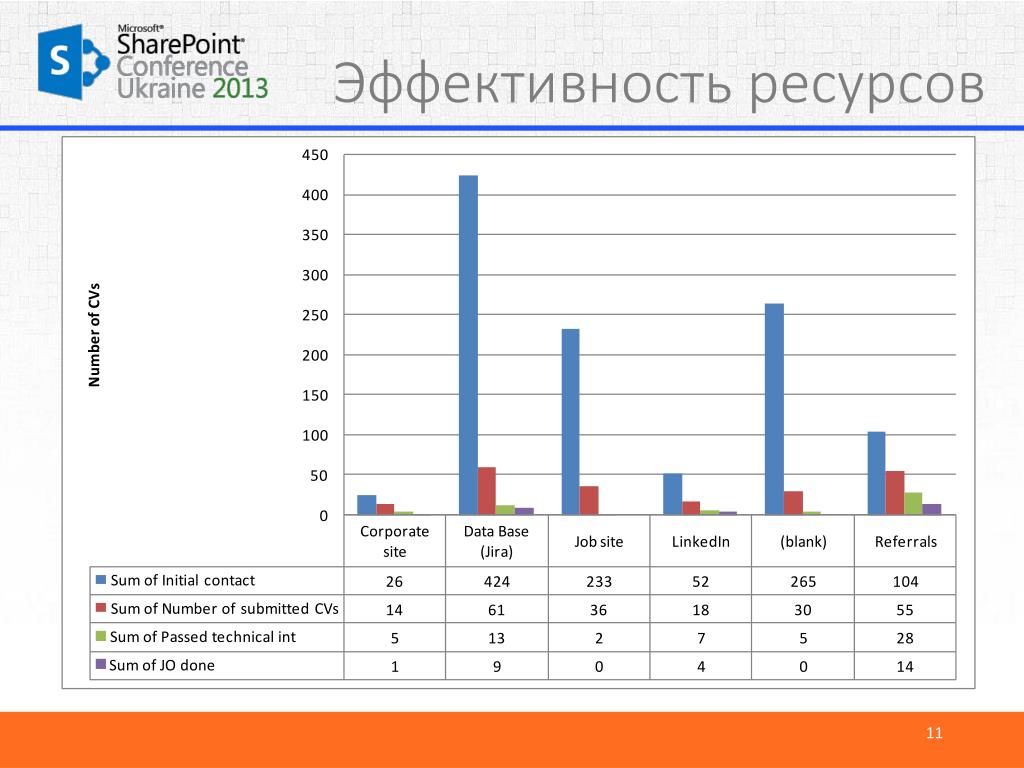 Microsoft® SharePoint® Conference Ukraine 2013

Эффективность ресурсов

Number of CVs

450
400
350
300
250
200
150
100
50
0

|  | Corporate site | Data Base (Jira) | Job site | LinkedIn | (blank) | Referrals |
|---|---|---|---|---|---|---|
| Sum of Initial contact | 26 | 424 | 233 | 52 | 265 | 104 |
| Sum of Number of submitted CVs | 14 | 61 | 36 | 18 | 30 | 55 |
| Sum of Passed technical int | 5 | 13 | 2 | 7 | 5 | 28 |
| Sum of JO done | 1 | 9 | 0 | 4 | 0 | 14 |

11